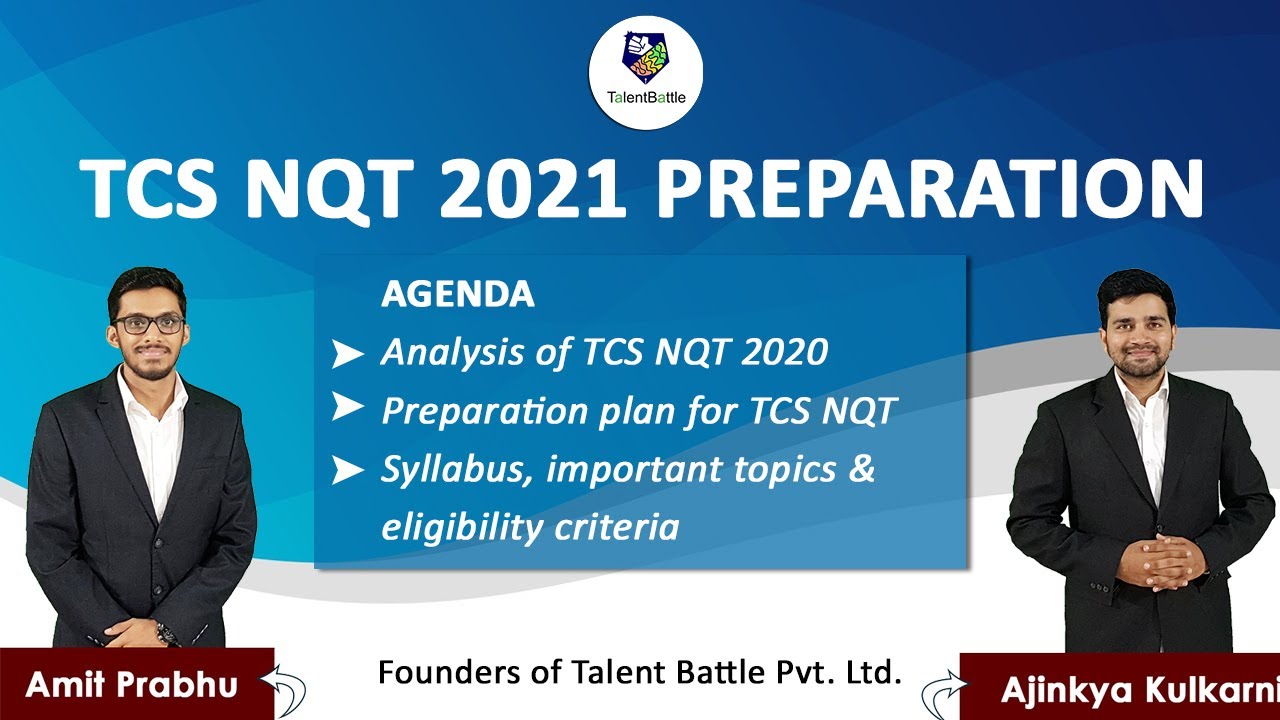 TalentBattle

TCS NQT 2021 PREPARATION

AGENDA

➤ Analysis of TCS NQT 2020

➤ Preparation plan for TCS NQT

➤ Syllabus, important topics & eligibility criteria

Amit Prabhu

Founders of Talent Battle Pvt. Ltd.

Ajinkya Kulkarni